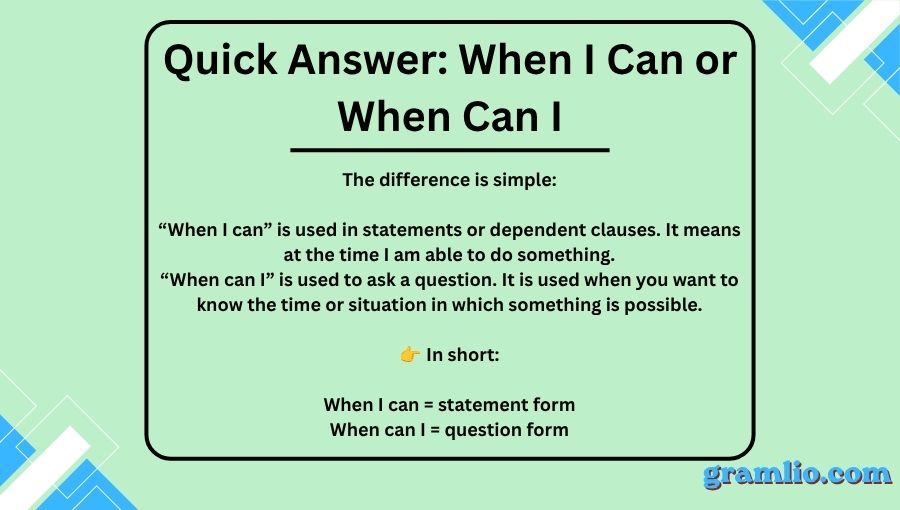 Quick Answer: When I Can or When Can I

The difference is simple:

“When I can” is used in statements or dependent clauses. It means at the time I am able to do something.
“When can I” is used to ask a question. It is used when you want to know the time or situation in which something is possible.

👉 In short:

When I can = statement form
When can I = question form

gramlio.com